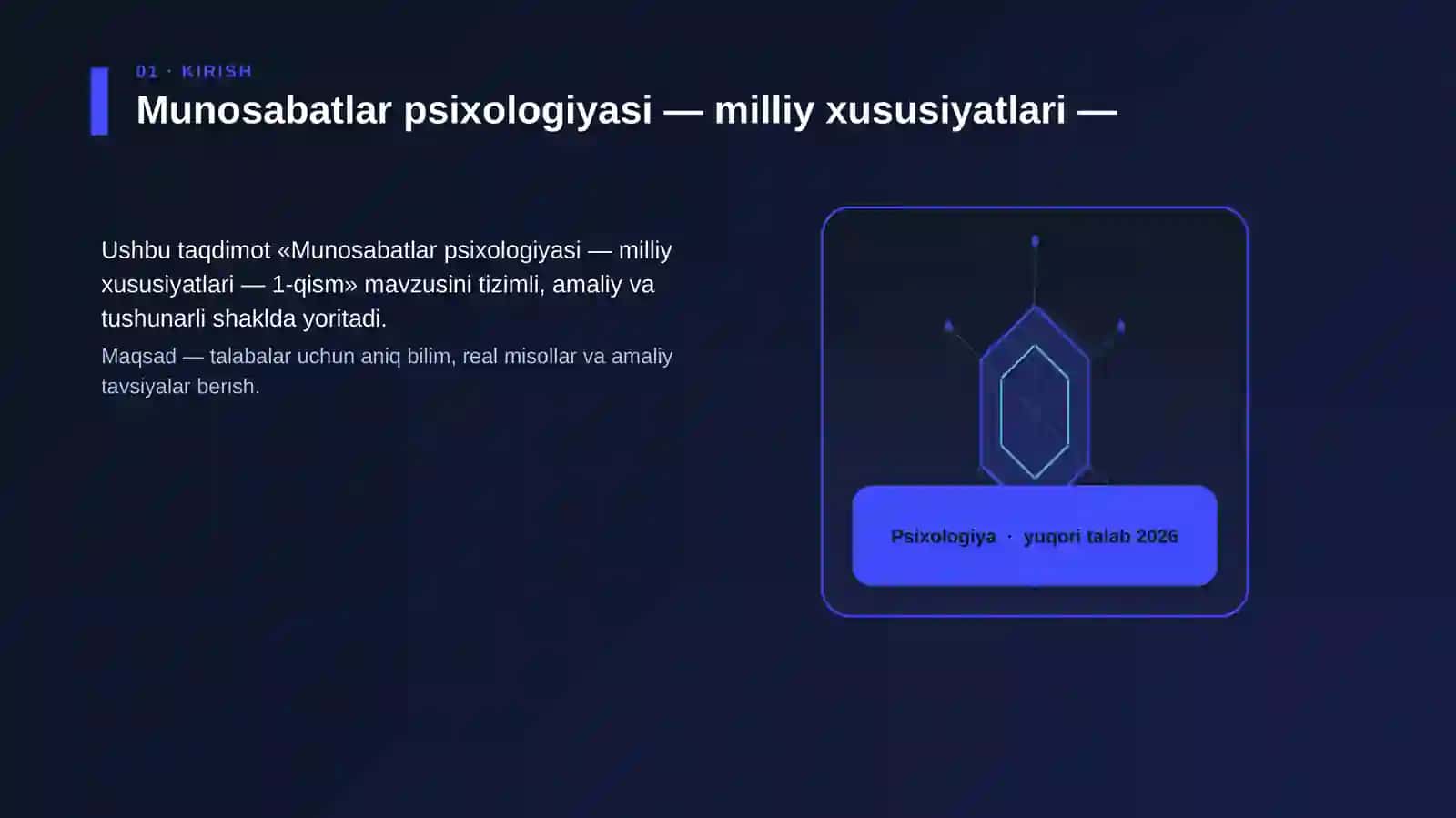 01 · KIRISH

Munosabatlar psixologiyasi — milliy xususiyatlari —

Ushbu taqdimot «Munosabatlar psixologiyasi — milliy xususiyatlari — 1-qism» mavzusini tizimli, amaliy va tushunarli shaklda yoritadi.

Maqsad — talabalar uchun aniq bilim, real misollar va amaliy tavsiyalar berish.

Psixologiya · yuqori talab 2026